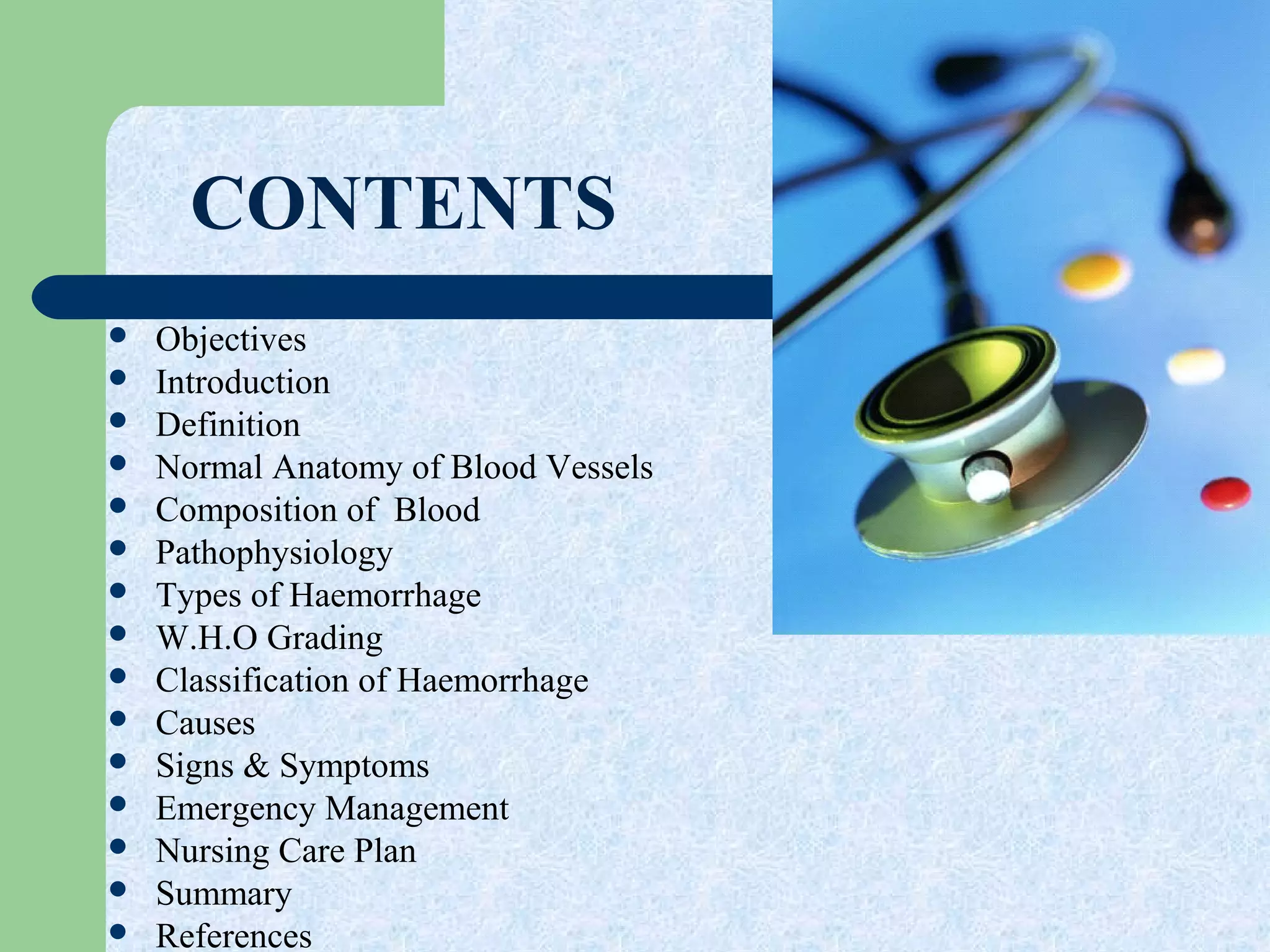 CONTENTS

- Objectives
- Introduction
- Definition
- Normal Anatomy of Blood Vessels
- Composition of Blood
- Pathophysiology
- Types of Haemorrhage
- W.H.O Grading
- Classification of Haemorrhage
- Causes
- Signs & Symptoms
- Emergency Management
- Nursing Care Plan
- Summary
- References